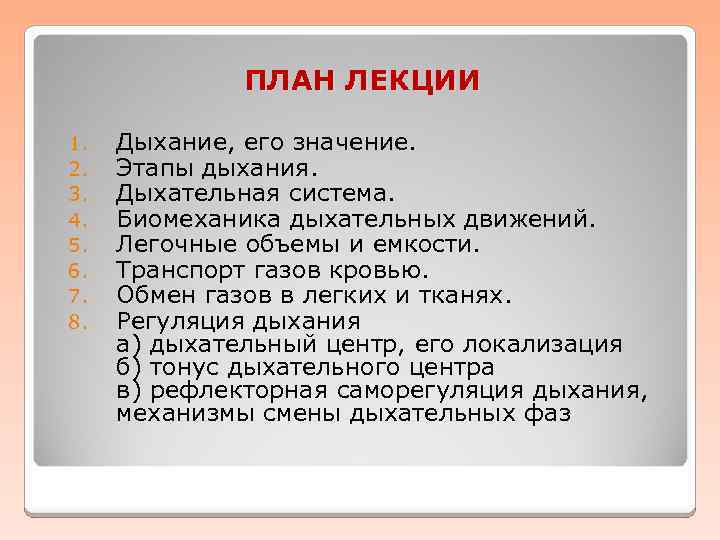 ПЛАН ЛЕКЦИИ

1. Дыхание, его значение.
2. Этапы дыхания.
3. Дыхательная система.
4. Биомеханика дыхательных движений.
5. Легочные объемы и емкости.
6. Транспорт газов кровью.
7. Обмен газов в легких и тканях.
8. Регуляция дыхания
а) дыхательный центр, его локализация
б) тонус дыхательного центра
в) рефлекторная саморегуляция дыхания, механизмы смены дыхательных фаз